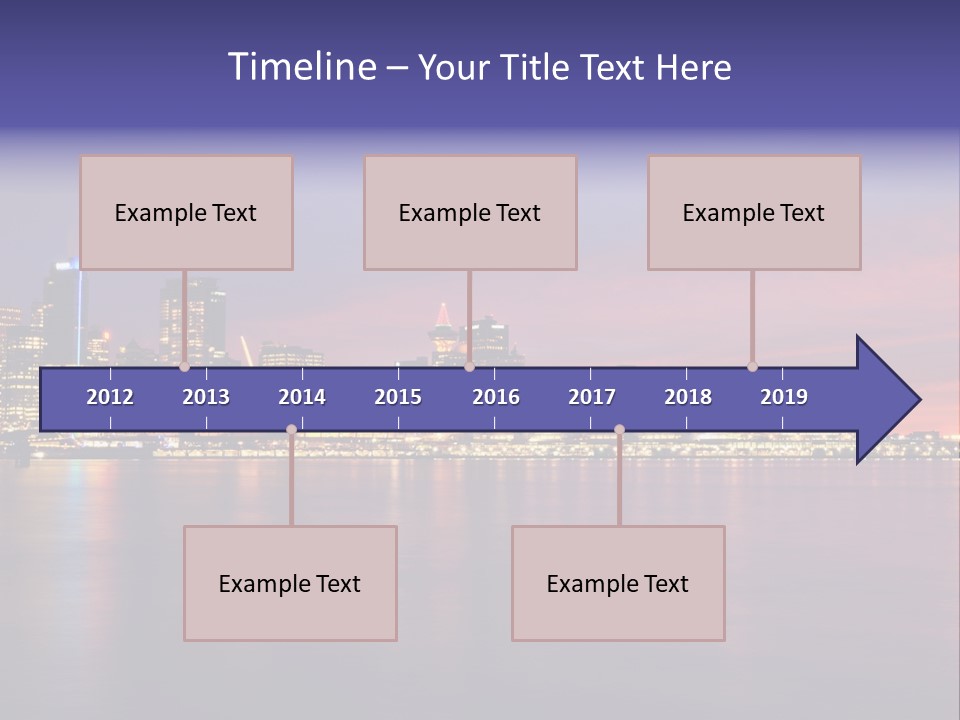 Timeline – Your Title Text Here

Example Text

Example Text

Example Text

2012 2013 2014 2015 2016 2017 2018 2019

Example Text

Example Text